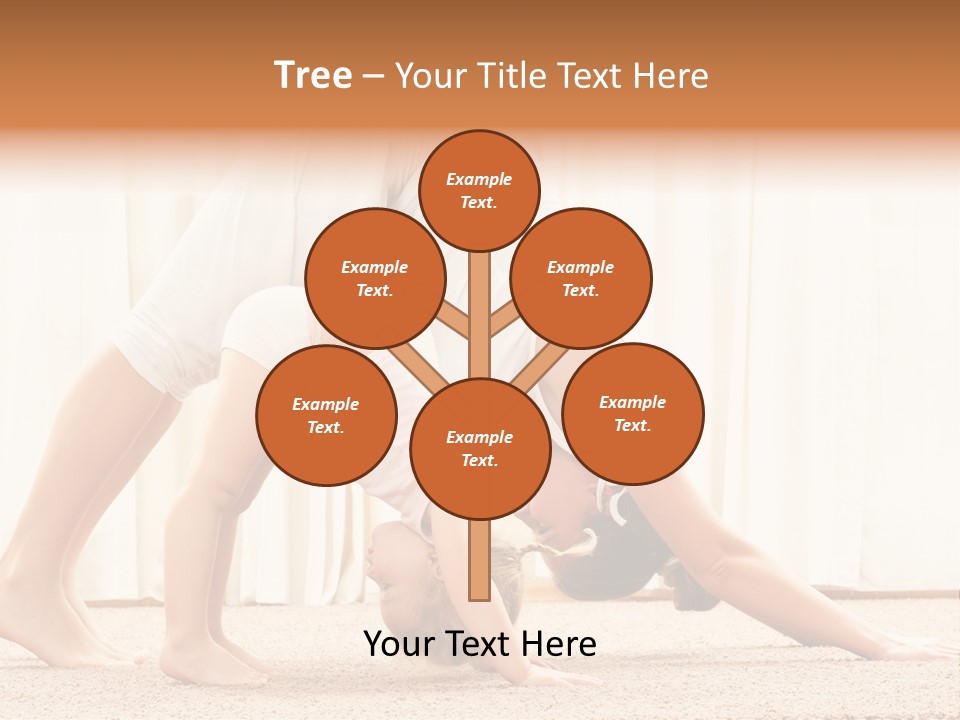 Tree – Your Title Text Here

Example Text.

Example Text.

Example Text.

Example Text.

Example Text.

Example Text.

Your Text Here